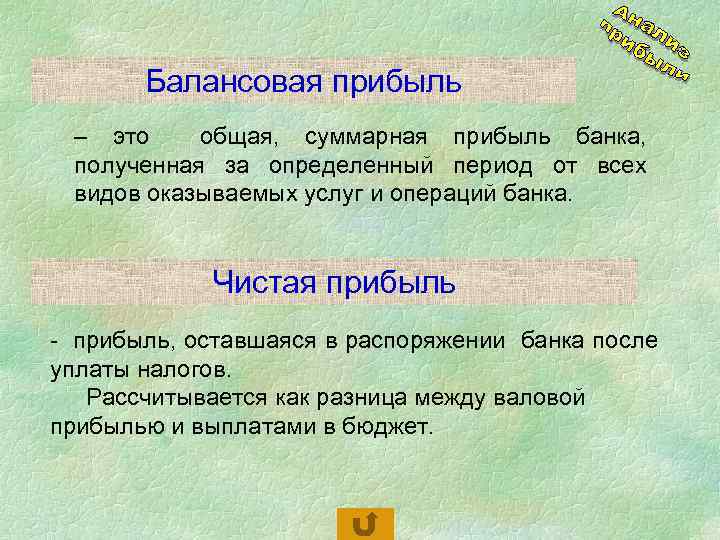 Анализ прибыли

Балансовая прибыль

– это общая, суммарная прибыль банка, полученная за определенный период от всех видов оказываемых услуг и операций банка.

Чистая прибыль

- прибыль, оставшаяся в распоряжении банка после уплаты налогов.
Рассчитывается как разница между валовой прибылью и выплатами в бюджет.